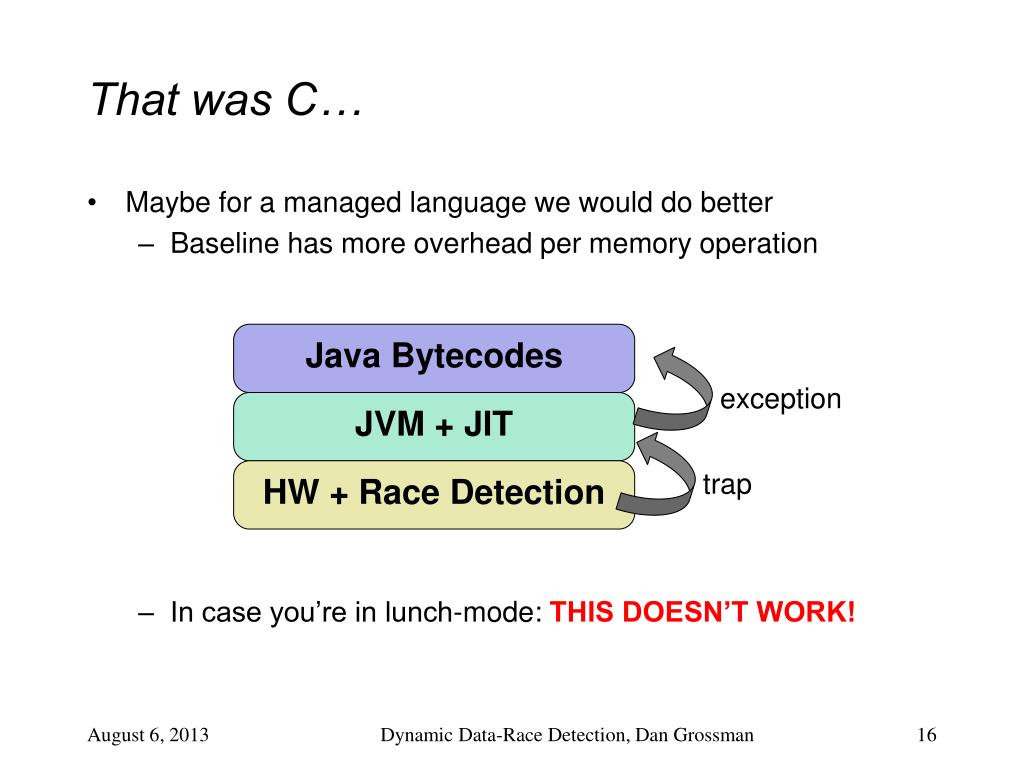 That was C…

• Maybe for a managed language we would do better
– Baseline has more overhead per memory operation

Java Bytecodes

JVM + JIT

HW + Race Detection

exception

trap

– In case you're in lunch-mode: THIS DOESN'T WORK!

August 6, 2013

Dynamic Data-Race Detection, Dan Grossman

16